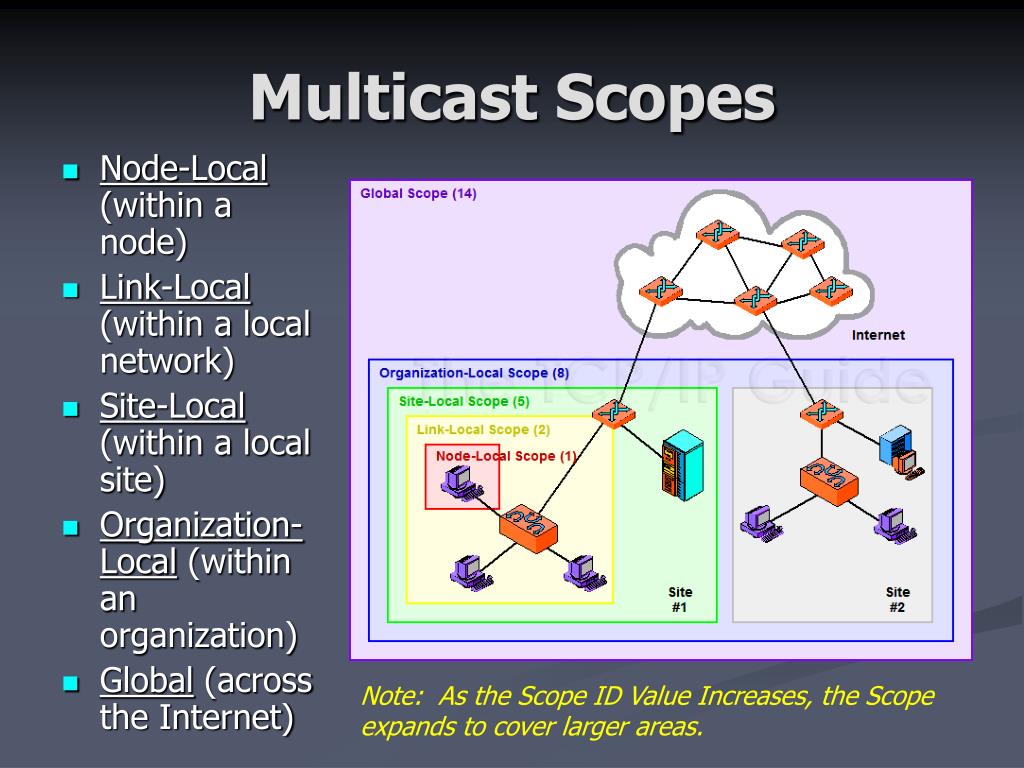 Multicast Scopes

- Node-Local (within a node)
- Link-Local (within a local network)
- Site-Local (within a local site)
- Organization-Local (within an organization)
- Global (across the Internet)

Global Scope (14)

Internet

Organization-Local Scope (8)

The TCP/IP Guide

Site-Local Scope (5)

Link-Local Scope (2)

Node-Local Scope (1)

Site #1

Site #2

Note: As the Scope ID Value Increases, the Scope expands to cover larger areas.